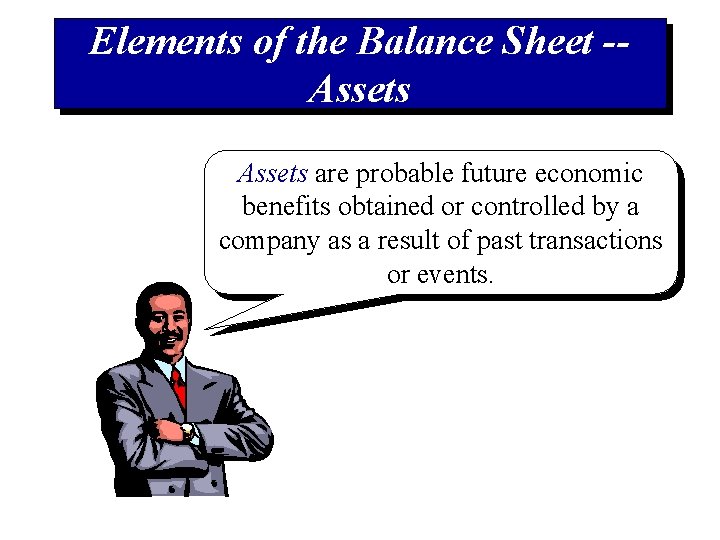 Elements of the Balance Sheet -- Assets

Assets are probable future economic benefits obtained or controlled by a company as a result of past transactions or events.